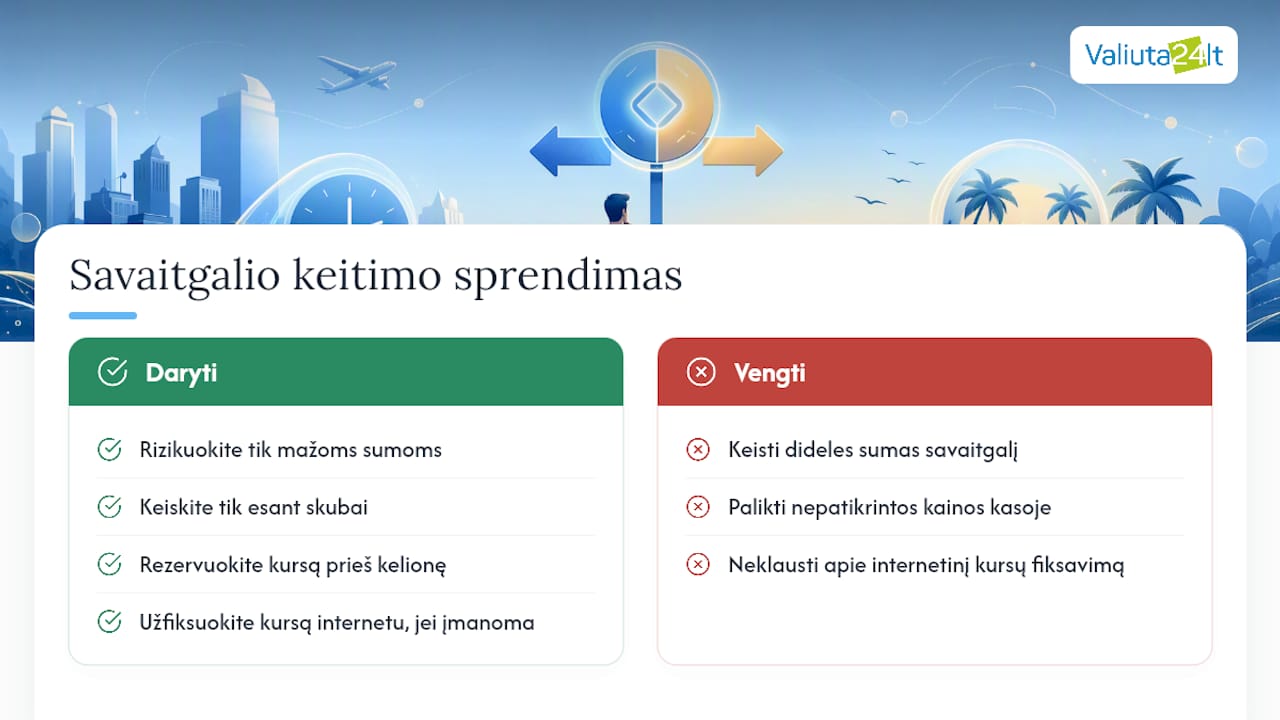 Valiuta24.lt

Savaitgalio keitimo sprendimas

Daryti

Rizikuokite tik mažoms sumoms

Keiskite tik esant skubai

Rezervuokite kursą prieš kelionę

Užfiksuokite kursą internetu, jei įmanoma

Vengti

Keisti dideles sumas savaitgalį

Palikti nepatikrintos kainos kasoje

Neklausti apie internetinį kursų fiksavimą